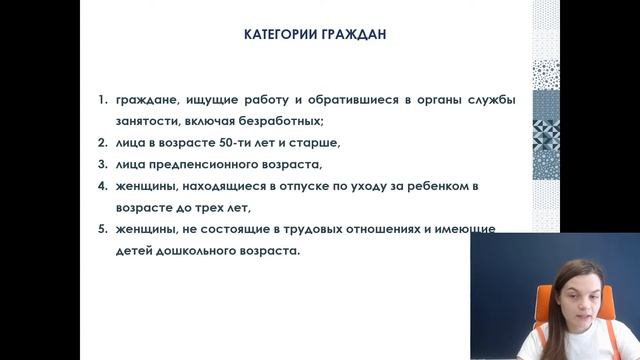 КАТЕГОРИИ ГРАЖДАН

1. граждане, ищущие работу и обратившиеся в органы службы занятости, включая безработных;
2. лица в возрасте 50-ти лет и старше,
3. лица предпенсионного возраста,
4. женщины, находящиеся в отпуске по уходу за ребенком в возрасте до трех лет,
5. женщины, не состоящие в трудовых отношениях и имеющие детей дошкольного возраста.